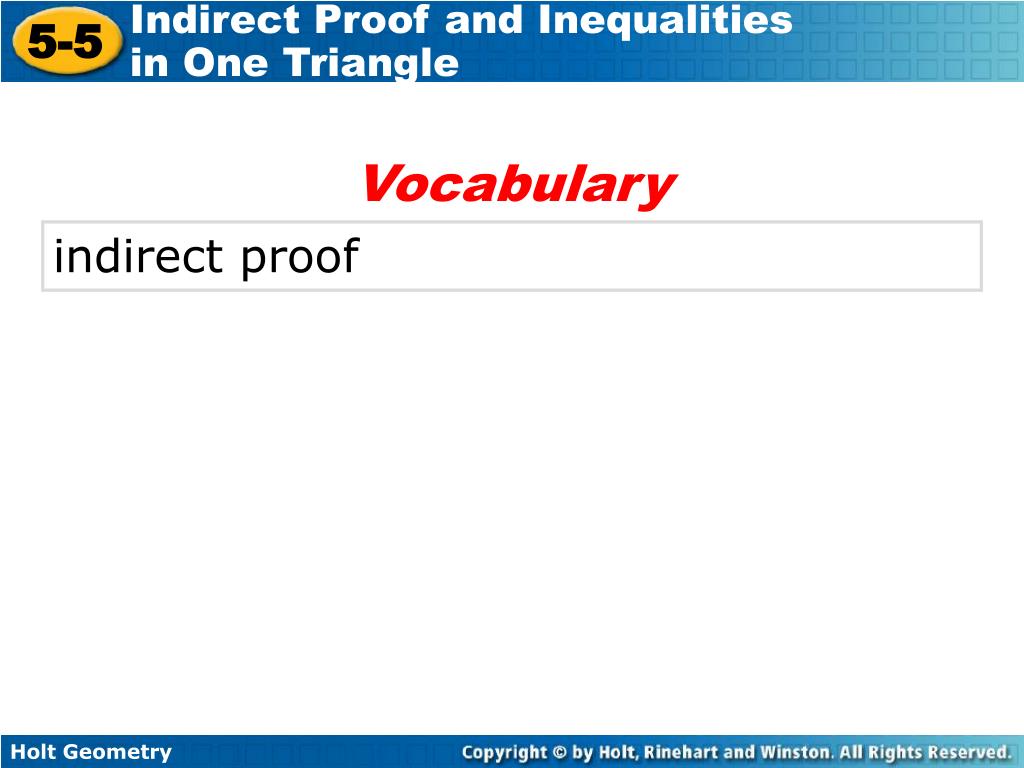 5-5 Indirect Proof and Inequalities in One Triangle

Vocabulary

indirect proof

Holt Geometry

Copyright © by Holt, Rinehart and Winston. All Rights Reserved.